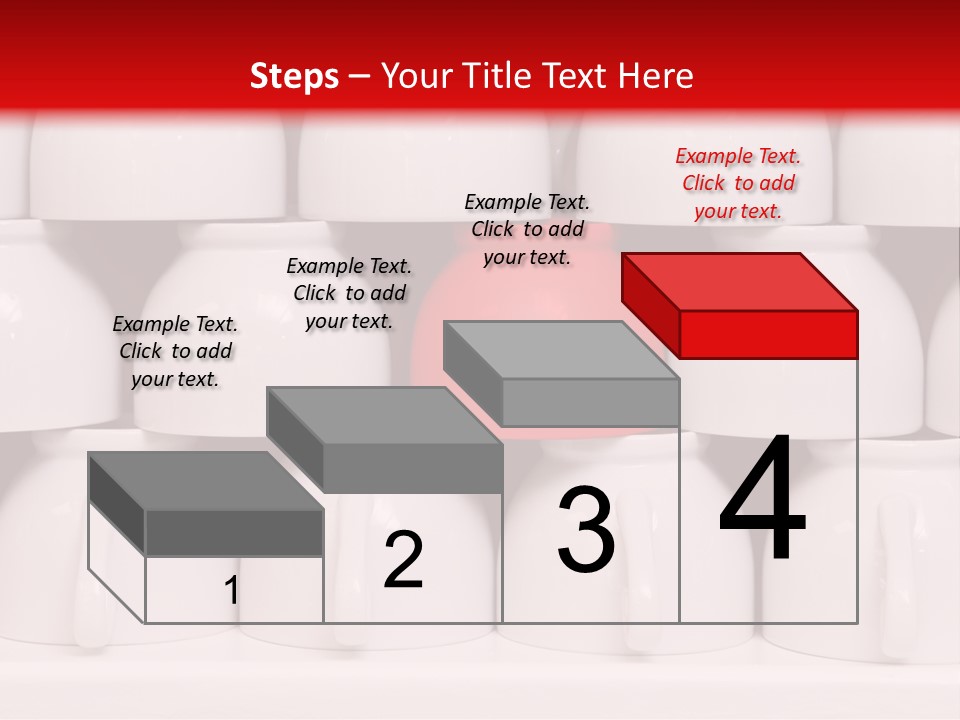 Steps – Your Title Text Here

Example Text. Click to add your text.

Example Text. Click to add your text.

Example Text. Click to add your text.

Example Text. Click to add your text.

1

2

3

4